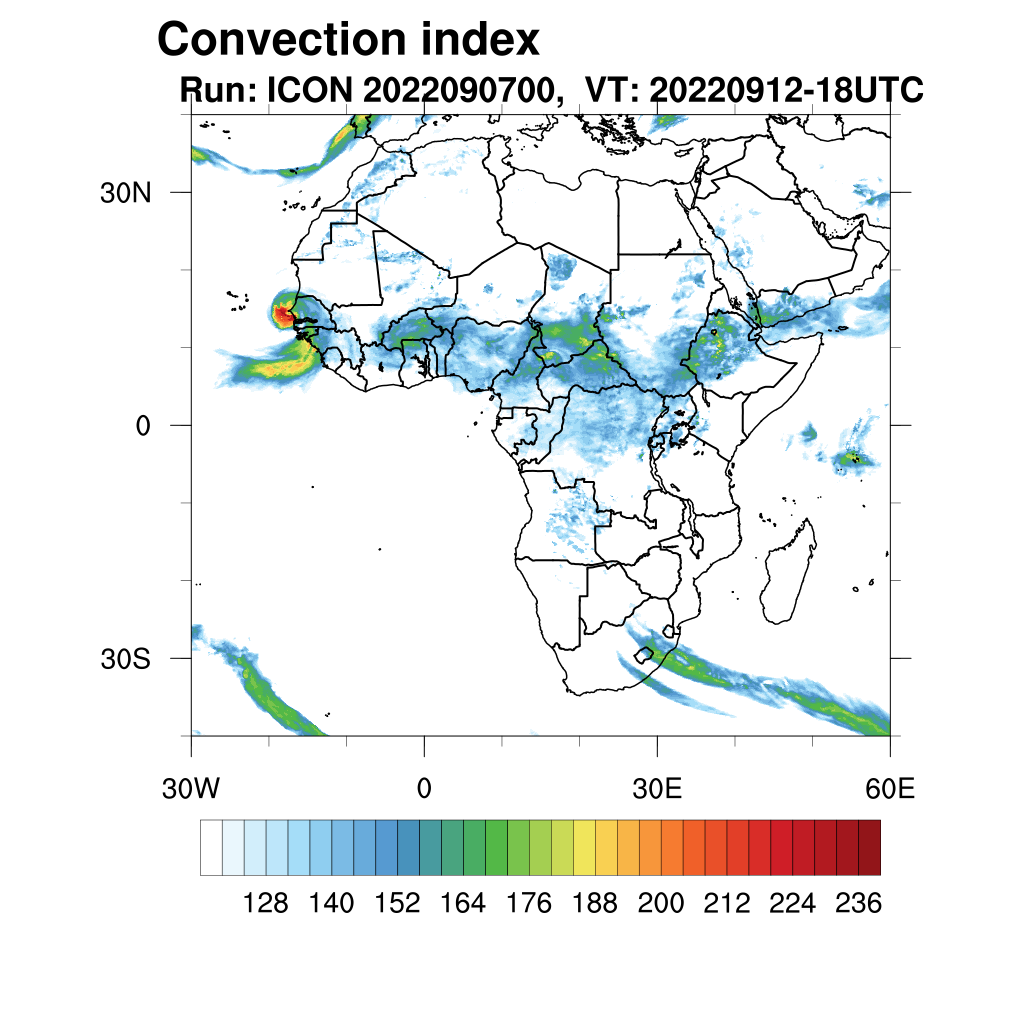 Convection index
Run: ICON 2022090700, VT: 20220912-18UTC

30N
0
30S
30W
0
30E
60E

128 140 152 164 176 188 200 212 224 236